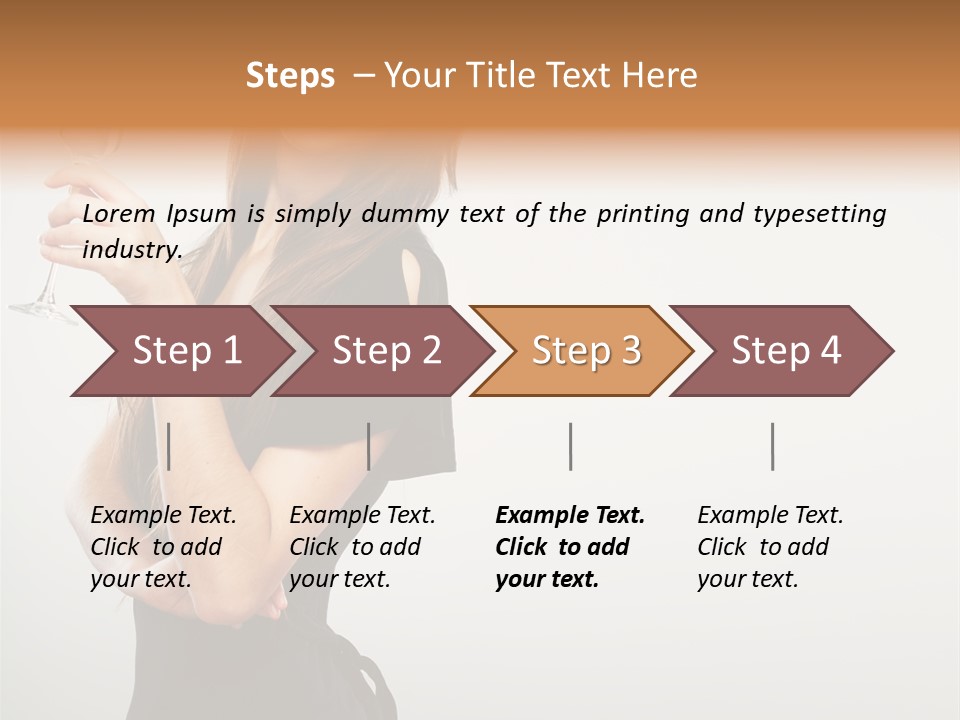 Steps – Your Title Text Here

Lorem Ipsum is simply dummy text of the printing and typesetting industry.

Step 1

Step 2

Step 3

Step 4

Example Text. Click to add your text.

Example Text. Click to add your text.

Example Text. Click to add your text.

Example Text. Click to add your text.